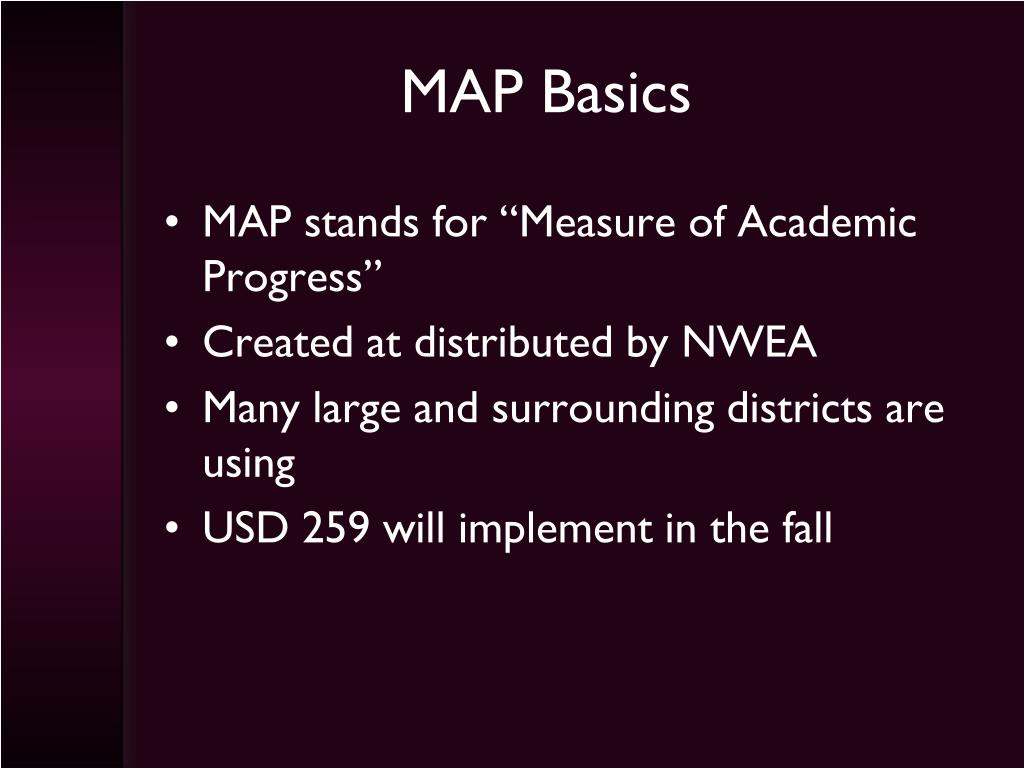 MAP Basics

• MAP stands for “Measure of Academic Progress”
• Created at distributed by NWEA
• Many large and surrounding districts are using
• USD 259 will implement in the fall